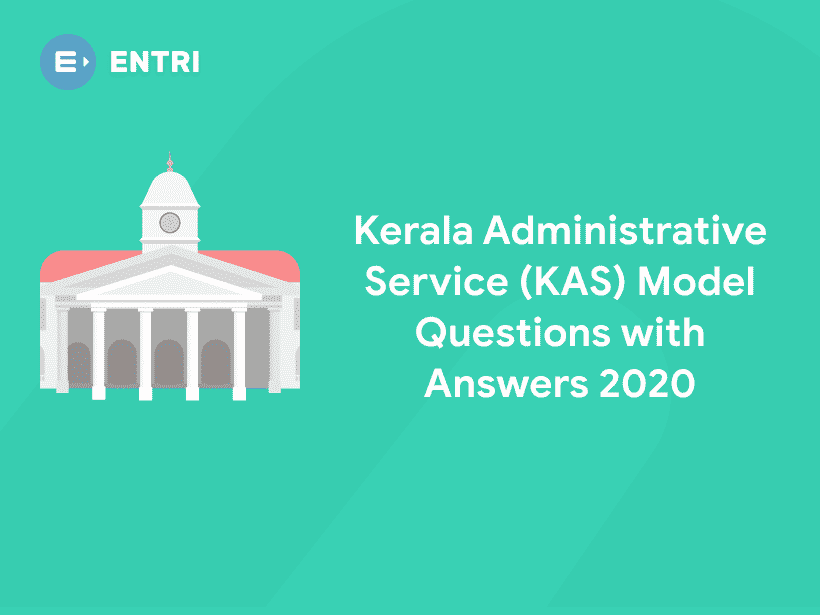 ENTRI

Kerala Administrative Service (KAS) Model Questions with Answers 2020